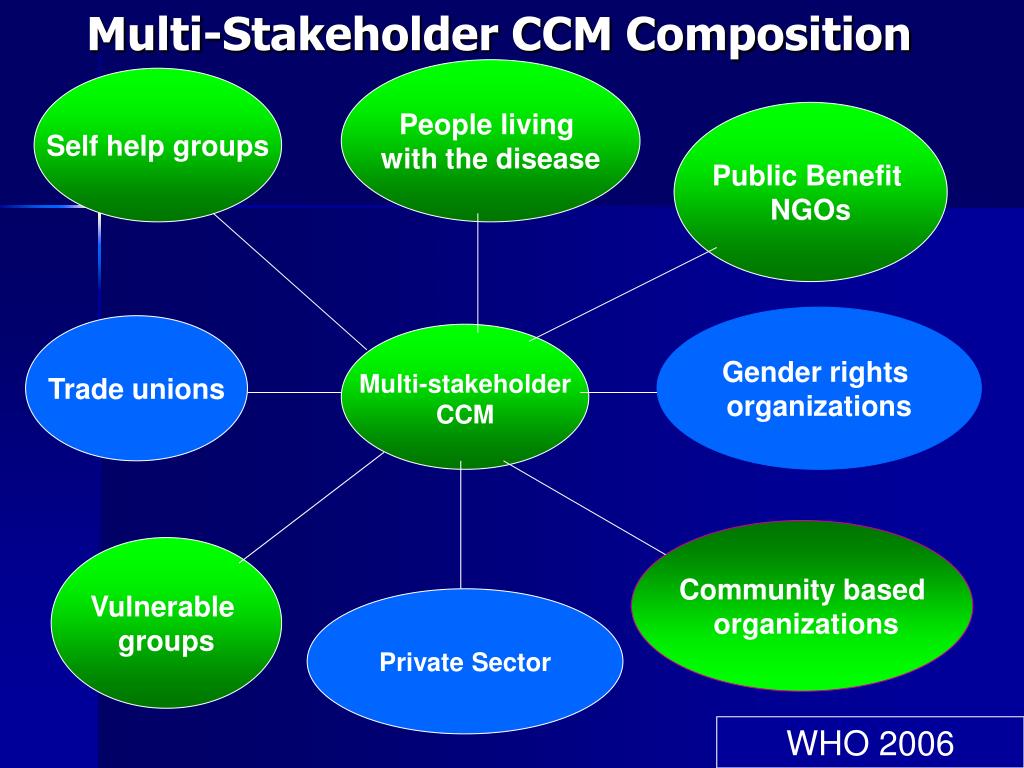 Multi-Stakeholder CCM Composition

Self help groups

People living with the disease

Public Benefit NGOs

Trade unions

Multi-stakeholder CCM

Gender rights organizations

Vulnerable groups

Private Sector

Community based organizations

WHO 2006